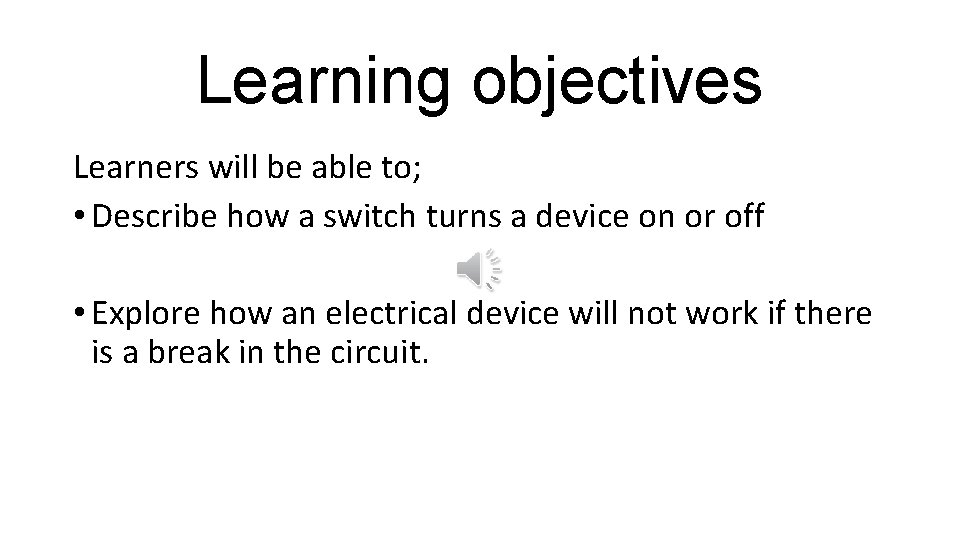 Learning objectives

Learners will be able to;

• Describe how a switch turns a device on or off

• Explore how an electrical device will not work if there is a break in the circuit.